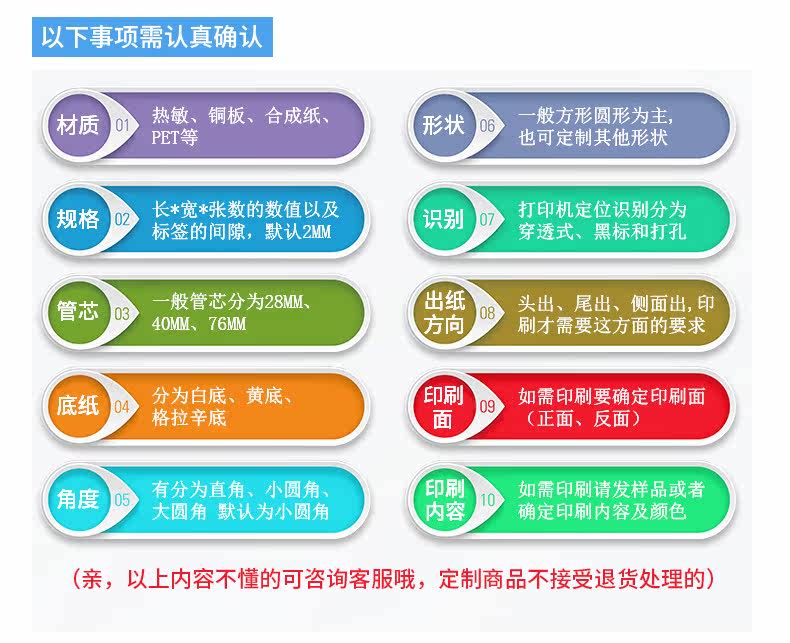 以下事项需认真确认

材质 01 热敏、铜板、合成纸、PET等

规格 02 长*宽*张数的数值以及标签的间隙，默认2MM

管芯 03 一般管芯分为28MM、40MM、76MM

底纸 04 分为白底、黄底、格拉辛底

角度 05 有分为直角、小圆角、大圆角 默认为小圆角

形状 06 一般方形圆形为主，也可定制其他形状

识别 07 打印机定位识别分为穿透式、黑标和打孔

出纸方向 08 头出、尾出、侧面出，印刷才需要这方面的要求

印刷面 09 如需印刷要确定印刷面（正面、反面）

印刷内容 10 如需印刷请发样品或者确定印刷内容及颜色

（亲，以上内容不懂的可咨询客服哦，定制商品不接受退货处理的）